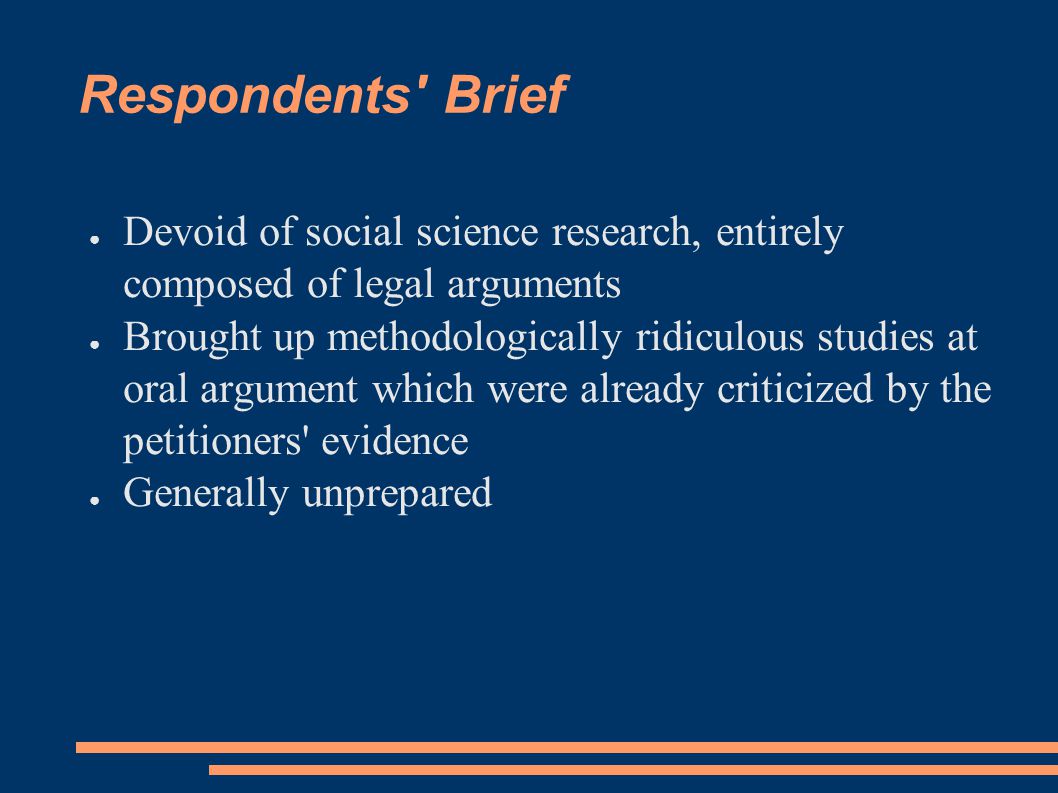 Respondents' Brief

● Devoid of social science research, entirely composed of legal arguments
● Brought up methodologically ridiculous studies at oral argument which were already criticized by the petitioners' evidence
● Generally unprepared